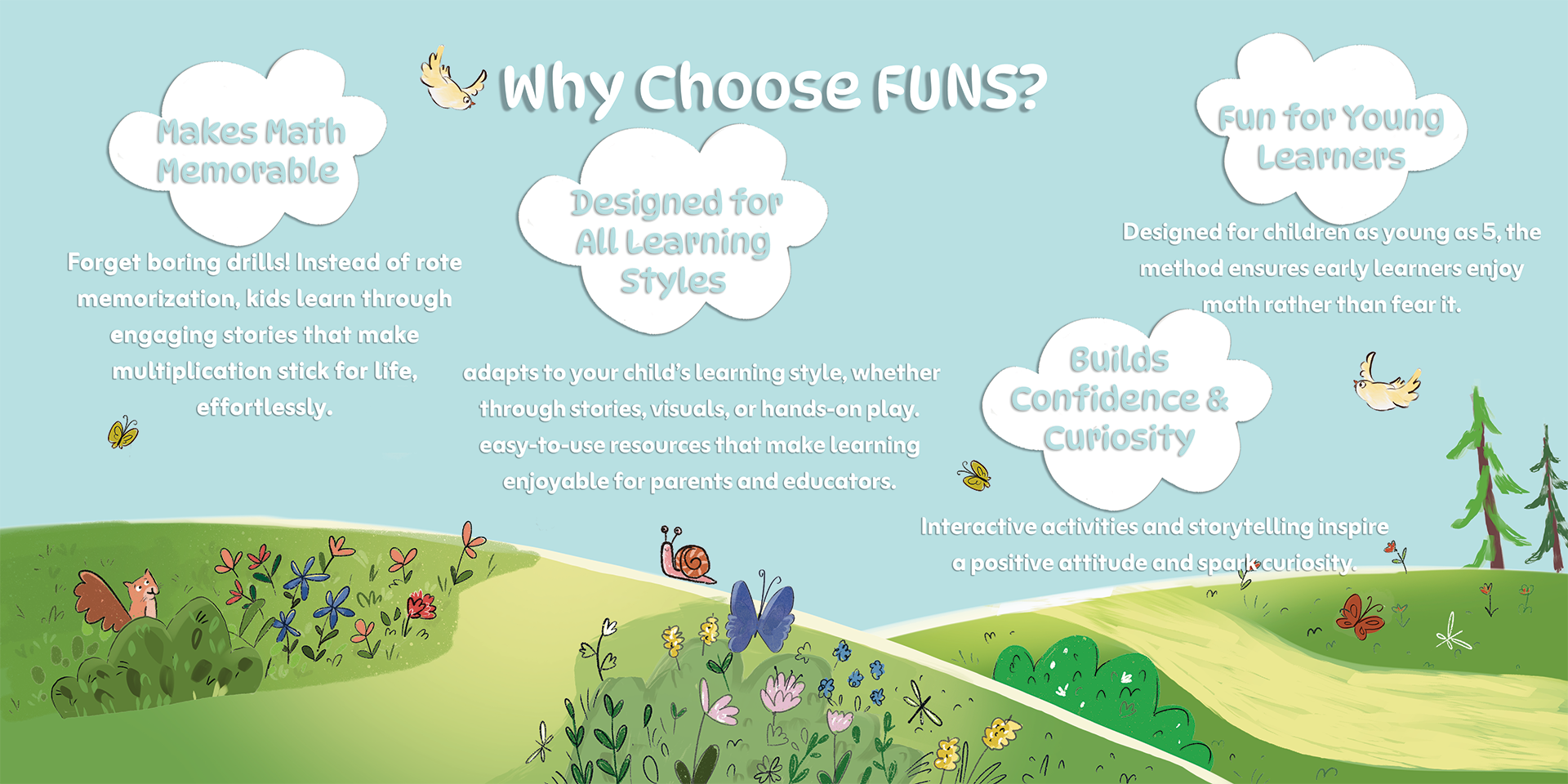 Why Choose FUNS?

Makes Math Memorable

Forget boring drills! Instead of rote memorization, kids learn through engaging stories that make multiplication stick for life, effortlessly.

Designed for All Learning Styles

adapts to your child's learning style, whether through stories, visuals, or hands-on play. easy-to-use resources that make learning enjoyable for parents and educators.

Fun for Young Learners

Designed for children as young as 5, the method ensures early learners enjoy math rather than fear it.

Builds Confidence & Curiosity

Interactive activities and storytelling inspire a positive attitude and spark curiosity.